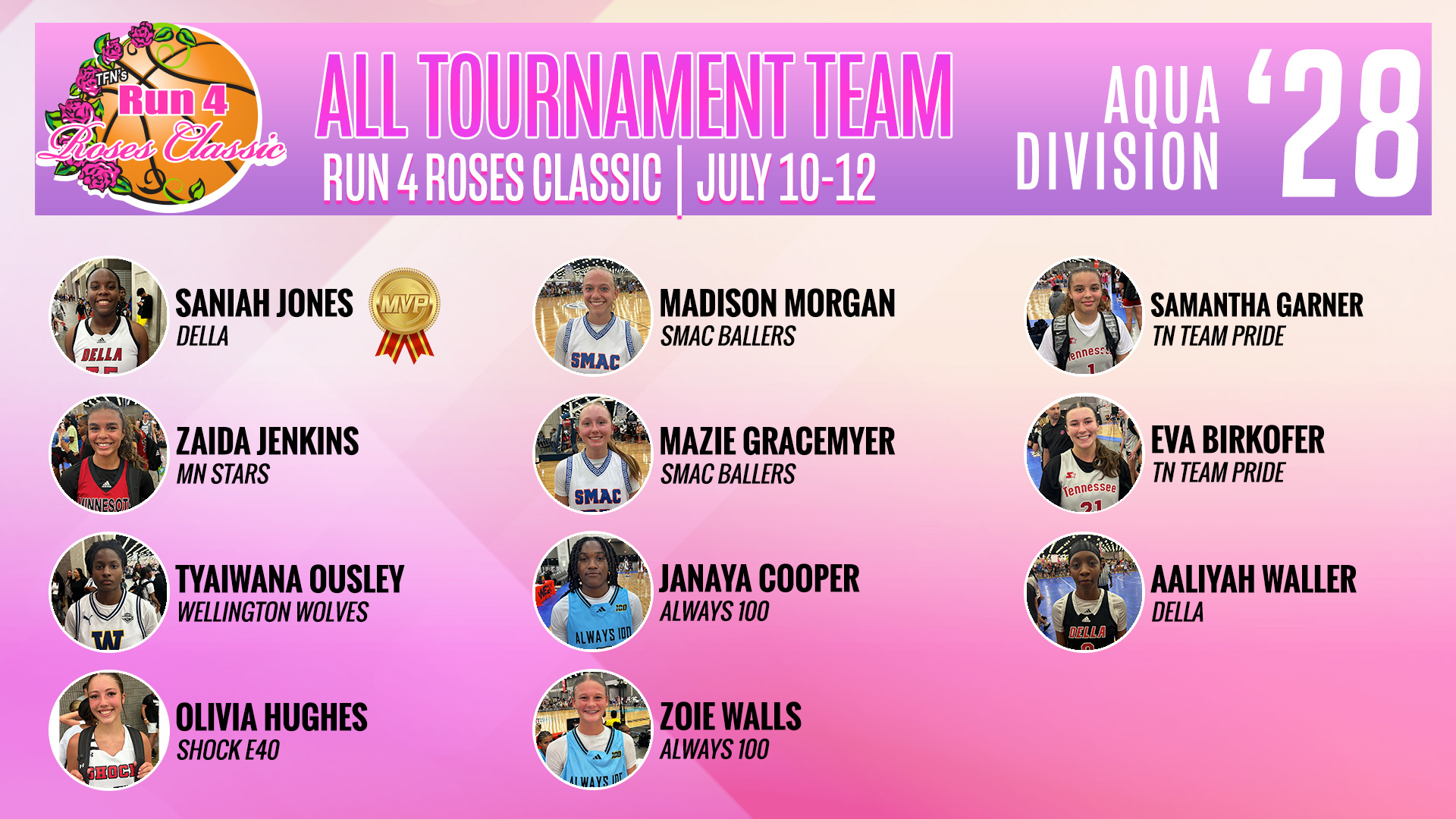 TFN's Run 4 Roses Classic

ALL TOURNAMENT TEAM
RUN 4 ROSES CLASSIC | JULY 10-12

AQUA DIVISION '28

SANIAH JONES
DELLA

MVP

ZAIDA JENKINS
MN STARS

TYAIWANA OUSLEY
WELLINGTON WOLVES

OLIVIA HUGHES
SHOCK E40

MADISON MORGAN
SMAC BALLERS

MAZIE GRACEMYER
SMAC BALLERS

JANAYA COOPER
ALWAYS 100

ZOIE WALLS
ALWAYS 100

SAMANTHA GARNER
TN TEAM PRIDE

EVA BIRKOFER
TN TEAM PRIDE

AALIYAH WALLER
DELLA